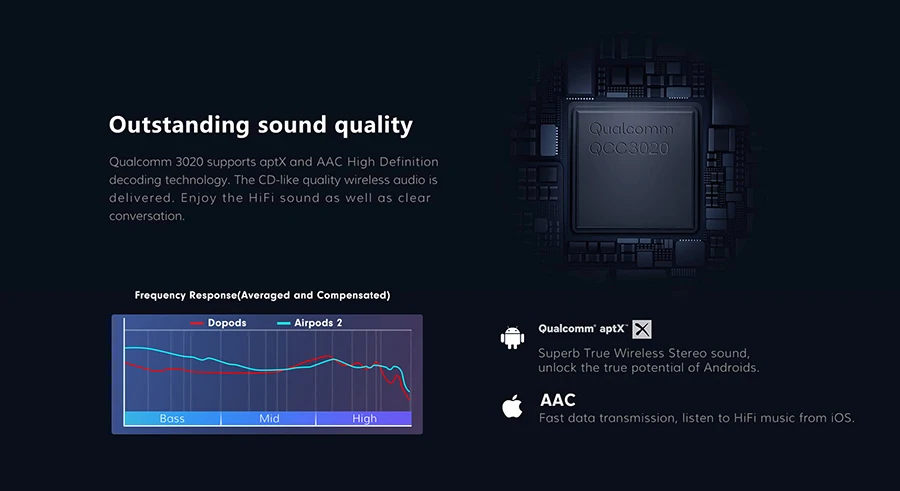 Outstanding sound quality

Qualcomm 3020 supports aptX and AAC High Definition decoding technology. The CD-like quality wireless audio is delivered. Enjoy the HiFi sound as well as clear conversation.

Qualcomm
QCC3020

Frequency Response(Averaged and Compensated)

Dopods Airpods 2

Bass Mid High

Qualcomm® aptX™

Superb True Wireless Stereo sound, unlock the true potential of Androids.

AAC

Fast data transmission, listen to HiFi music from iOS.